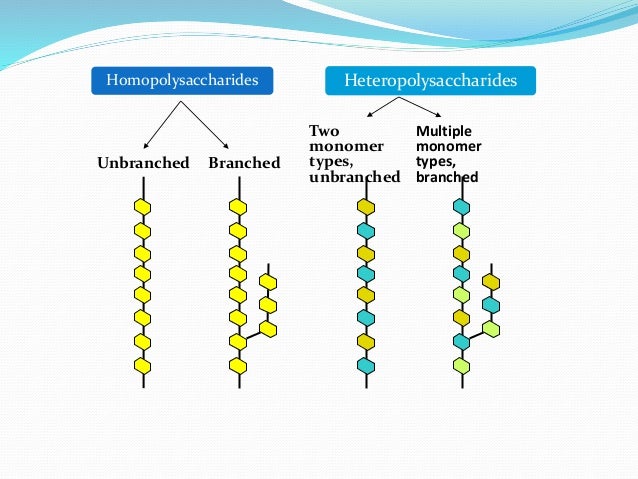 Homopolysaccharides

Heteropolysaccharides

Unbranched

Branched

Two monomer types, unbranched

Multiple monomer types, branched